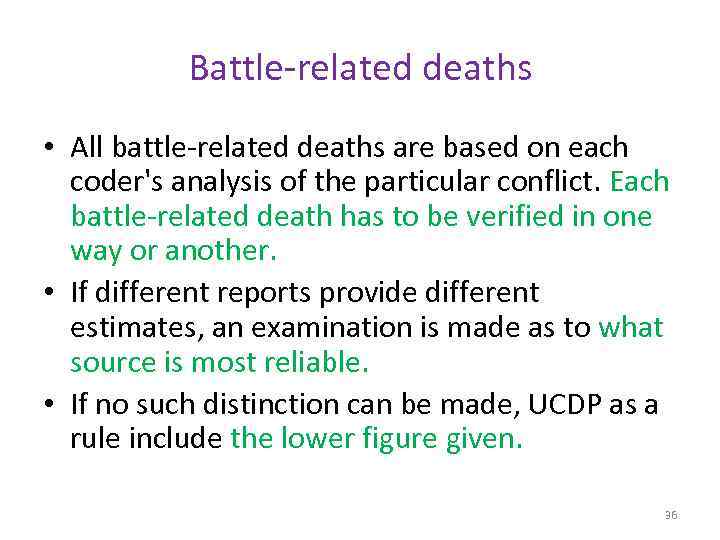 Battle-related deaths

• All battle-related deaths are based on each coder's analysis of the particular conflict. Each battle-related death has to be verified in one way or another.
• If different reports provide different estimates, an examination is made as to what source is most reliable.
• If no such distinction can be made, UCDP as a rule include the lower figure given.

36